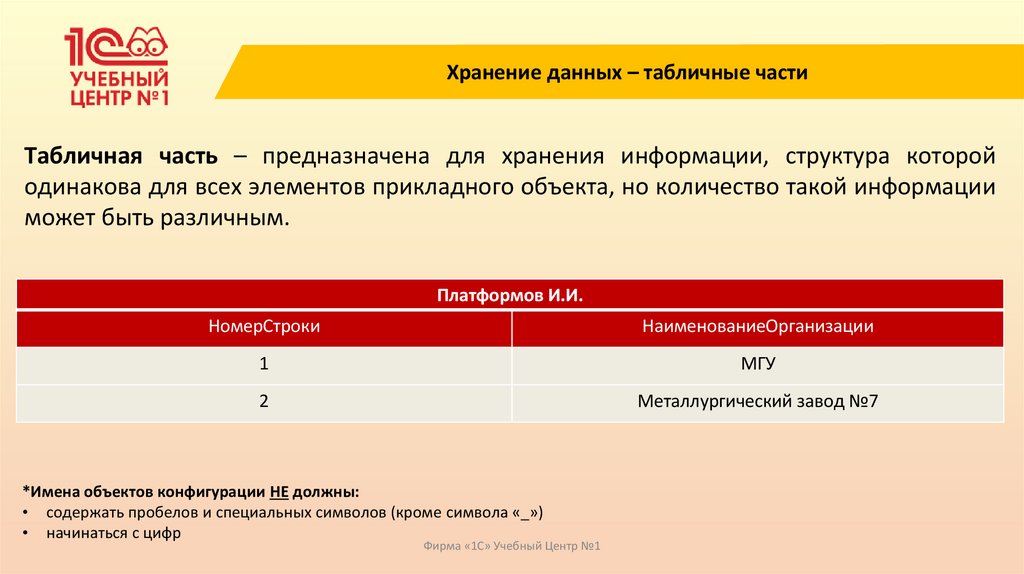 1С
УЧЕБНЫЙ
ЦЕНТР №1

Хранение данных – табличные части

Табличная часть – предназначена для хранения информации, структура которой одинакова для всех элементов прикладного объекта, но количество такой информации может быть различным.

| Платформов И.И. | |
|---|---|
| НомерСтроки | НаименованиеОрганизации |
| 1 | МГУ |
| 2 | Металлургический завод №7 |

*Имена объектов конфигурации НЕ должны:
• содержать пробелов и специальных символов (кроме символа «_»)
• начинаться с цифр

Фирма «1С» Учебный Центр №1